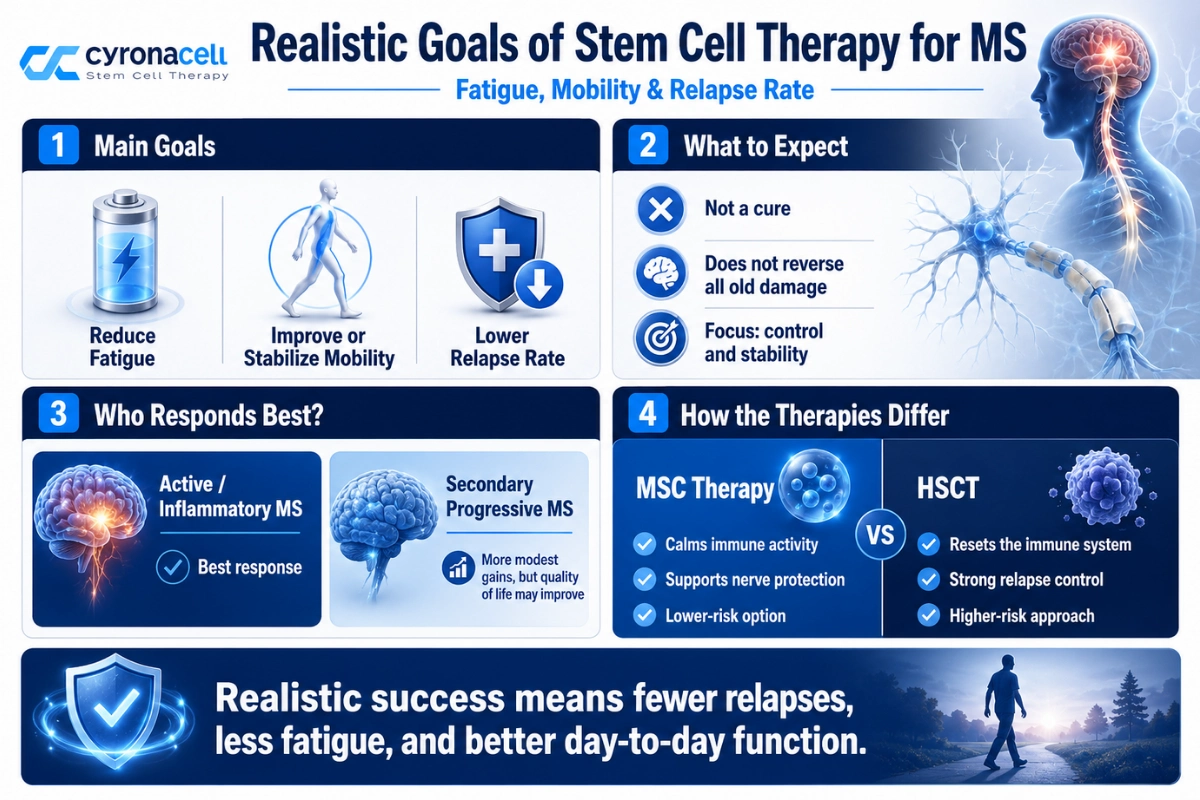 cyronacell
Stem Cell Therapy

Realistic Goals of Stem Cell Therapy for MS
Fatigue, Mobility & Relapse Rate

1 Main Goals

Reduce Fatigue

Improve or Stabilize Mobility

Lower Relapse Rate

2 What to Expect

Not a cure

Does not reverse all old damage

Focus: control and stability

3 Who Responds Best?

Active / Inflammatory MS

Best response

Secondary Progressive MS

More modest gains, but quality of life may improve

4 How the Therapies Differ

MSC Therapy

Calms immune activity

Supports nerve protection

Lower-risk option

VS

HSCT

Resets the immune system

Strong relapse control

Higher-risk approach

Realistic success means fewer relapses, less fatigue, and better day-to-day function.